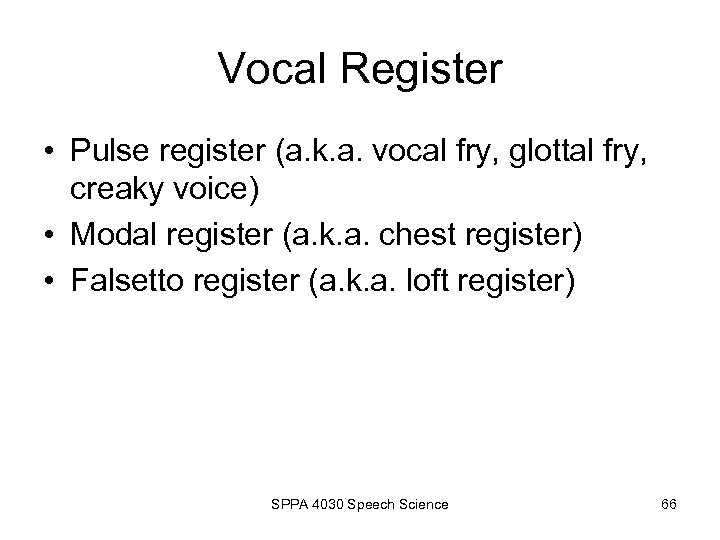 Vocal Register

• Pulse register (a.k.a. vocal fry, glottal fry, creaky voice)
• Modal register (a.k.a. chest register)
• Falsetto register (a.k.a. loft register)

SPPA 4030 Speech Science

66